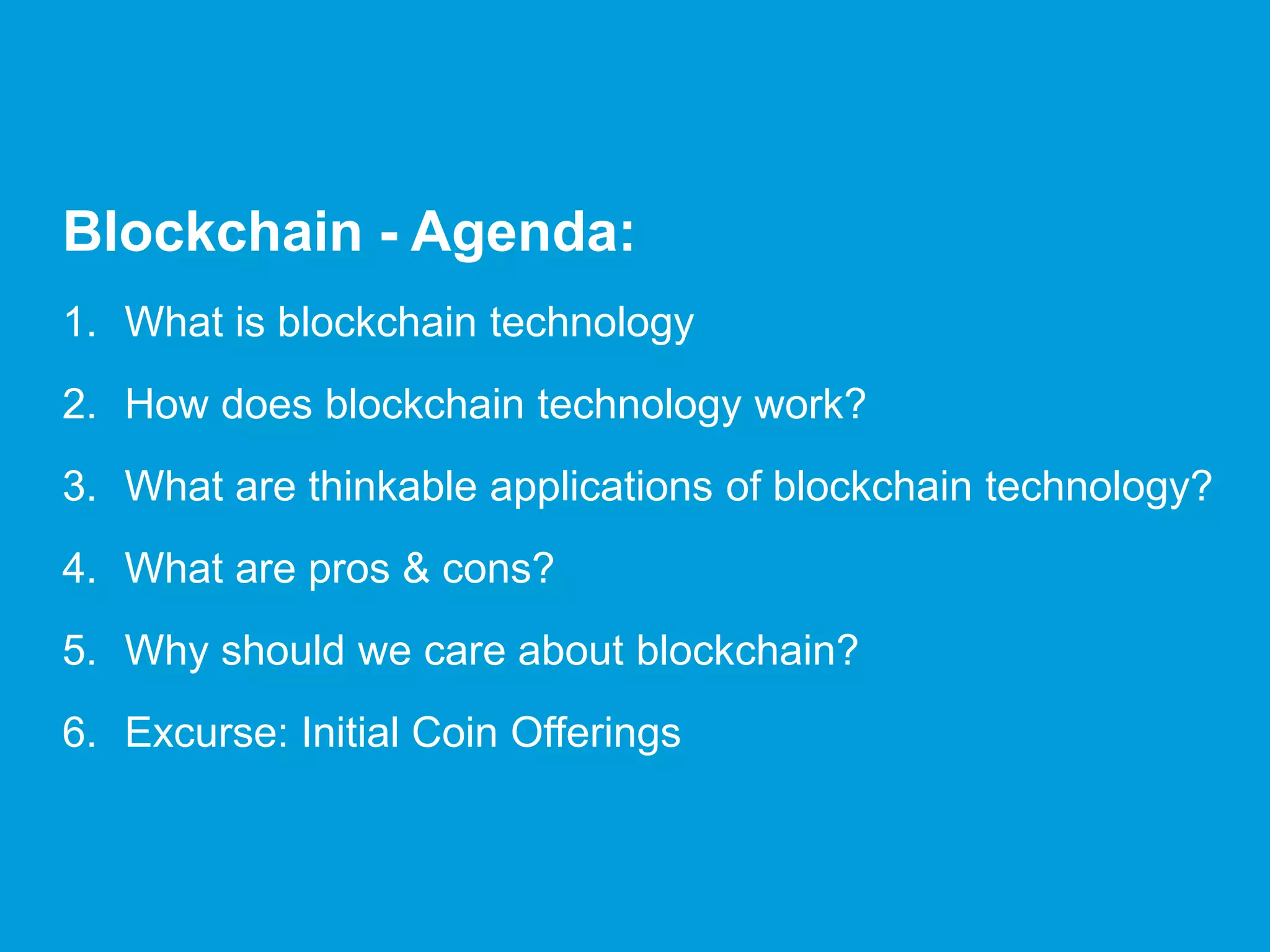 Blockchain - Agenda:

1. What is blockchain technology

2. How does blockchain technology work?

3. What are thinkable applications of blockchain technology?

4. What are pros & cons?

5. Why should we care about blockchain?

6. Excurse: Initial Coin Offerings